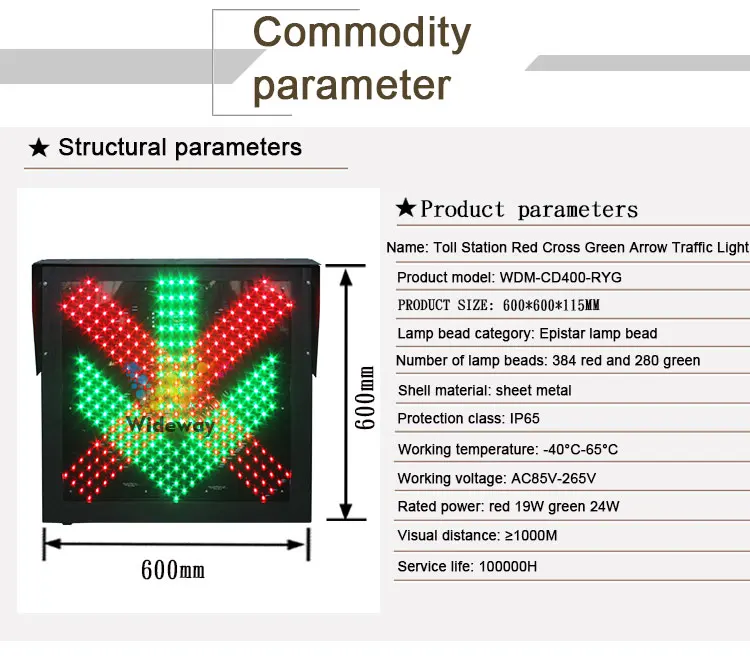 Commodity parameter

★ Structural parameters

Wideway

600mm

600mm

★Product parameters

Name: Toll Station Red Cross Green Arrow Traffic Light

Product model: WDM-CD400-RYG

PRODUCT SIZE: 600*600*115MM

Lamp bead category: Epistar lamp bead

Number of lamp beads: 384 red and 280 green

Shell material: sheet metal

Protection class: IP65

Working temperature: -40°C-65°C

Working voltage: AC85V-265V

Rated power: red 19W green 24W

Visual distance: ≥1000M

Service life: 100000H